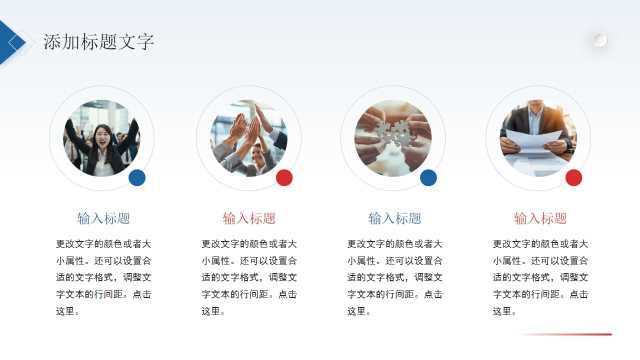 添加标题文字

输入标题

更改文字的颜色或者大小属性。还可以设置合适的文字格式，调整文字文本的行间距。点击这里。

输入标题

更改文字的颜色或者大小属性。还可以设置合适的文字格式，调整文字文本的行间距。点击这里。

输入标题

更改文字的颜色或者大小属性。还可以设置合适的文字格式，调整文字文本的行间距。点击这里。

输入标题

更改文字的颜色或者大小属性。还可以设置合适的文字格式，调整文字文本的行间距。点击这里。